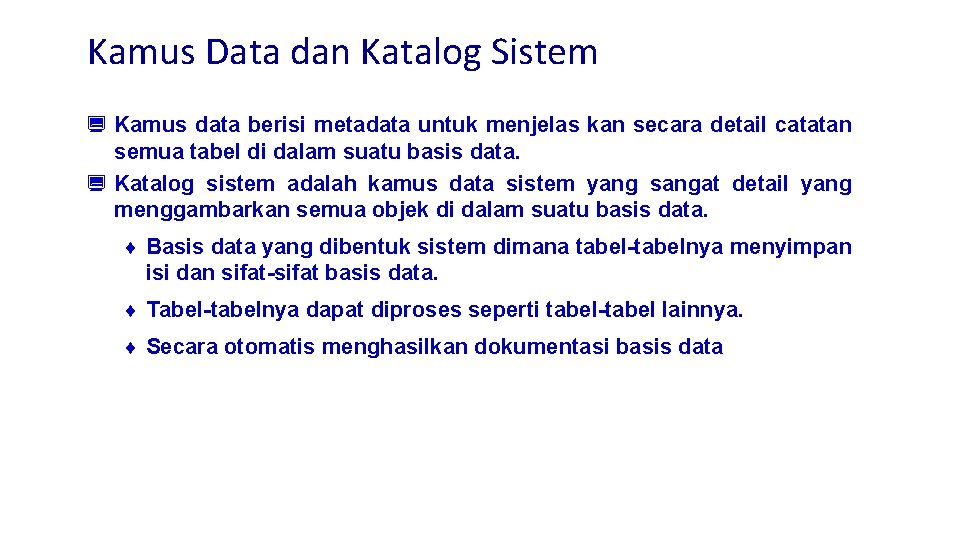 Kamus Data dan Katalog Sistem

Kamus data berisi metadata untuk menjelas kan secara detail catatan semua tabel di dalam suatu basis data.

Katalog sistem adalah kamus data sistem yang sangat detail yang menggambarkan semua objek di dalam suatu basis data.

♦ Basis data yang dibentuk sistem dimana tabel-tabelnya menyimpan isi dan sifat-sifat basis data.

♦ Tabel-tabelnya dapat diproses seperti tabel-tabel lainnya.

♦ Secara otomatis menghasilkan dokumentasi basis data